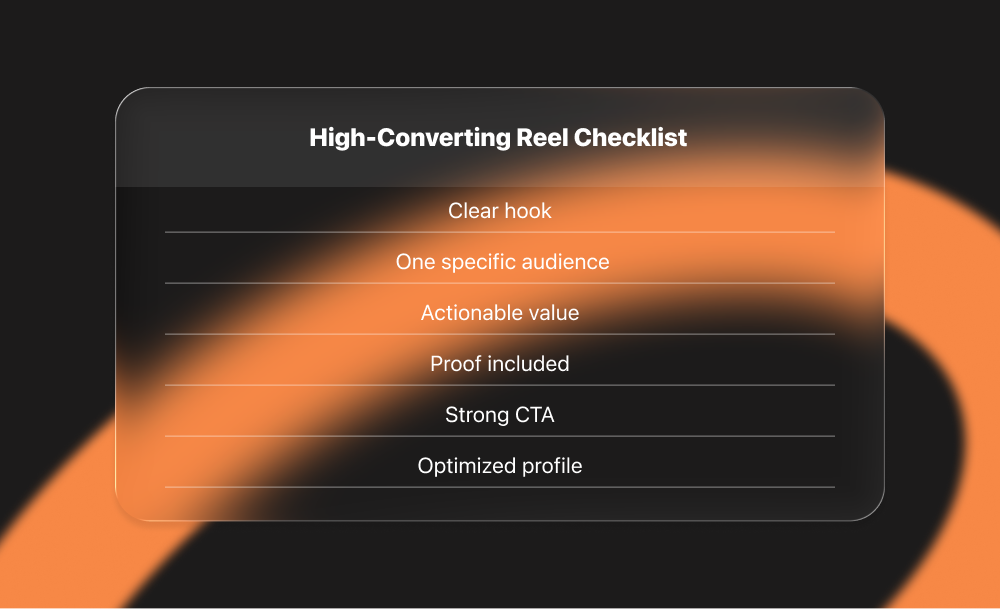 High-Converting Reel Checklist

Clear hook

One specific audience

Actionable value

Proof included

Strong CTA

Optimized profile